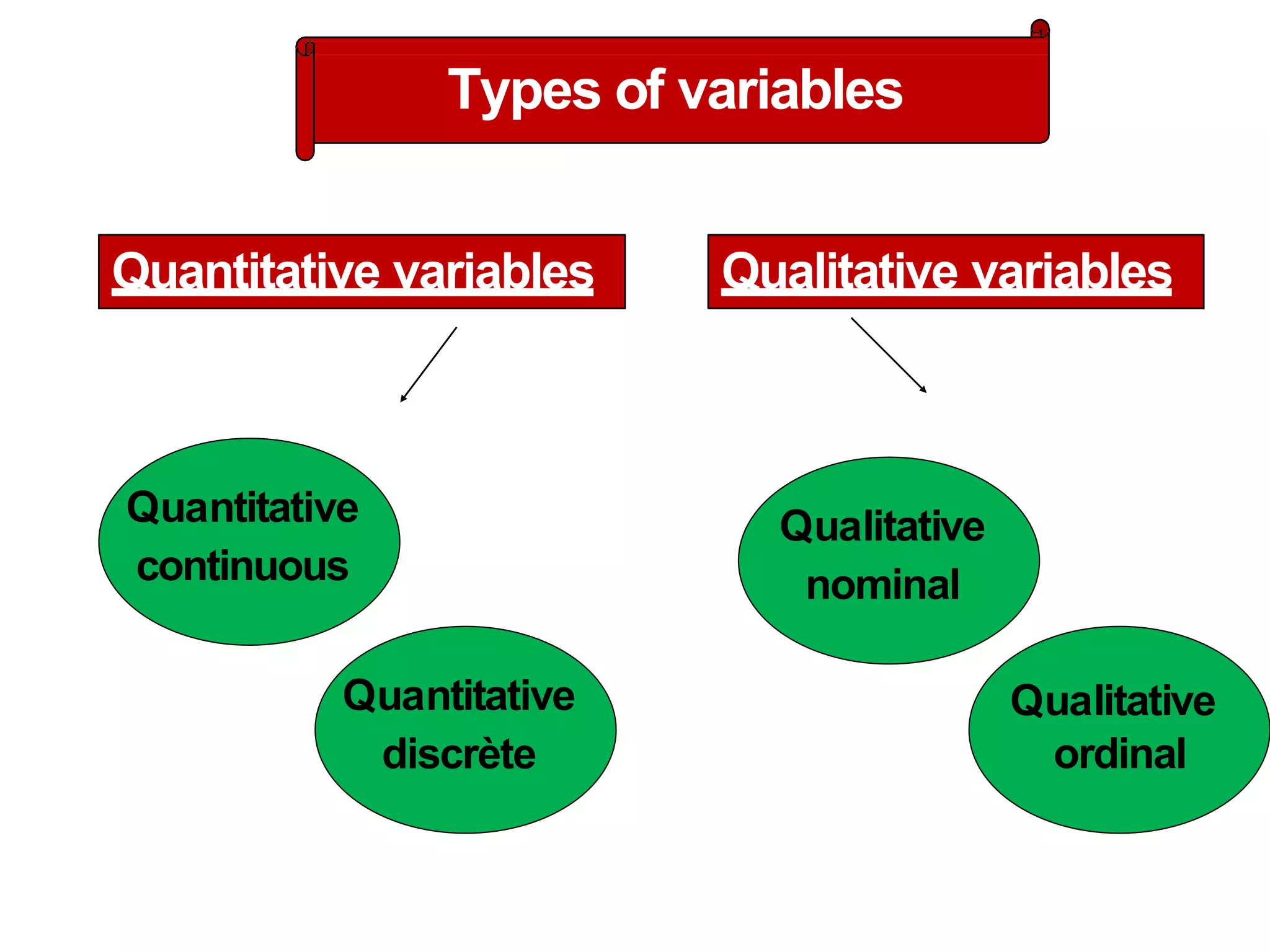 Types of variables

Quantitative variables

Qualitative variables

Quantitative continuous

Quantitative discrète

Qualitative nominal

Qualitative ordinal